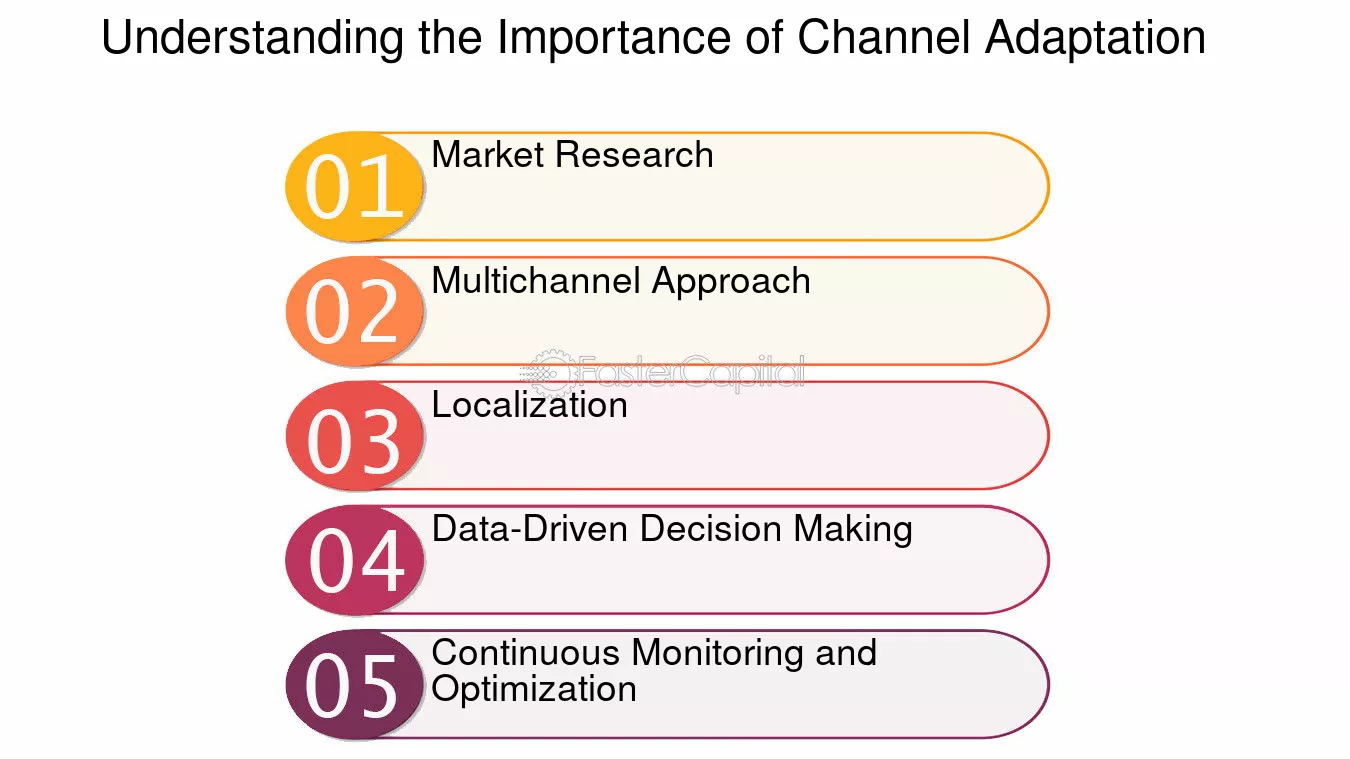 Understanding the Importance of Channel Adaptation

01 Market Research

02 Multichannel Approach

FasterCapital

03 Localization

04 Data-Driven Decision Making

05 Continuous Monitoring and Optimization